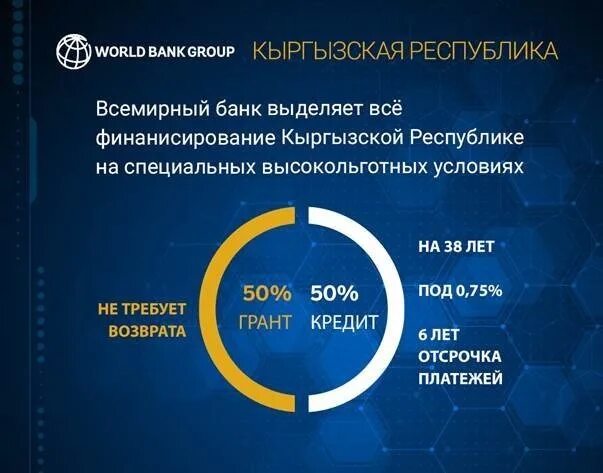 WORLD BANK GROUP КЫРГЫЗСКАЯ РЕСПУБЛИКА

Всемирный банк выделяет всё финанисирование Кыргызской Республике на специальных высокольготных условиях

НЕ ТРЕБУЕТ ВОЗВРАТА

50% ГРАНТ

50% КРЕДИТ

НА 38 ЛЕТ

ПОД 0,75%

6 ЛЕТ ОТСРОЧКА ПЛАТЕЖЕЙ